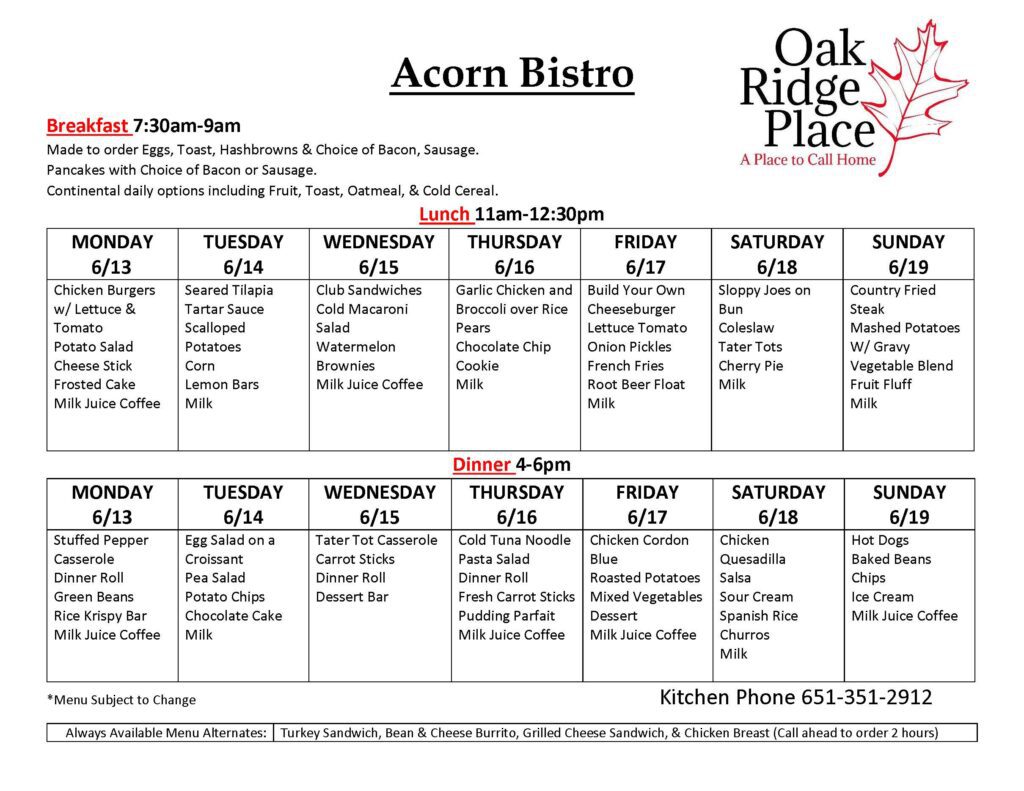 Acorn Bistro

Oak Ridge Place
A Place to Call Home

Breakfast 7:30am-9am
Made to order Eggs, Toast, Hashbrowns & Choice of Bacon, Sausage.
Pancakes with Choice of Bacon or Sausage.
Continental daily options including Fruit, Toast, Oatmeal, & Cold Cereal.

Lunch 11am-12:30pm

| MONDAY 6/13 | TUESDAY 6/14 | WEDNESDAY 6/15 | THURSDAY 6/16 | FRIDAY 6/17 | SATURDAY 6/18 | SUNDAY 6/19 |
|---|---|---|---|---|---|---|
| Chicken Burgers w/ Lettuce & Tomato Potato Salad Cheese Stick Frosted Cake Milk Juice Coffee | Seared Tilapia Tartar Sauce Scalloped Potatoes Corn Lemon Bars Milk | Club Sandwiches Cold Macaroni Salad Watermelon Brownies Milk Juice Coffee | Garlic Chicken and Broccoli over Rice Pears Chocolate Chip Cookie Milk | Build Your Own Cheeseburger Lettuce Tomato Onion Pickles French Fries Root Beer Float Milk | Sloppy Joes on Bun Coleslaw Tater Tots Cherry Pie Milk | Country Fried Steak Mashed Potatoes W/ Gravy Vegetable Blend Fruit Fluff Milk |

Dinner 4-6pm

| MONDAY 6/13 | TUESDAY 6/14 | WEDNESDAY 6/15 | THURSDAY 6/16 | FRIDAY 6/17 | SATURDAY 6/18 | SUNDAY 6/19 |
|---|---|---|---|---|---|---|
| Stuffed Pepper Casserole Dinner Roll Green Beans Rice Krispy Bar Milk Juice Coffee | Egg Salad on a Croissant Pea Salad Potato Chips Chocolate Cake Milk | Tater Tot Casserole Carrot Sticks Dinner Roll Dessert Bar | Cold Tuna Noodle Pasta Salad Dinner Roll Fresh Carrot Sticks Pudding Parfait Milk Juice Coffee | Chicken Cordon Blue Roasted Potatoes Mixed Vegetables Dessert Milk Juice Coffee | Chicken Quesadilla Salsa Sour Cream Spanish Rice Churros Milk | Hot Dogs Baked Beans Chips Ice Cream Milk Juice Coffee |

*Menu Subject to Change

Kitchen Phone 651-351-2912

| Always Available Menu Alternates: | Turkey Sandwich, Bean & Cheese Burrito, Grilled Cheese Sandwich, & Chicken Breast (Call ahead to order 2 hours) |
|---|---|